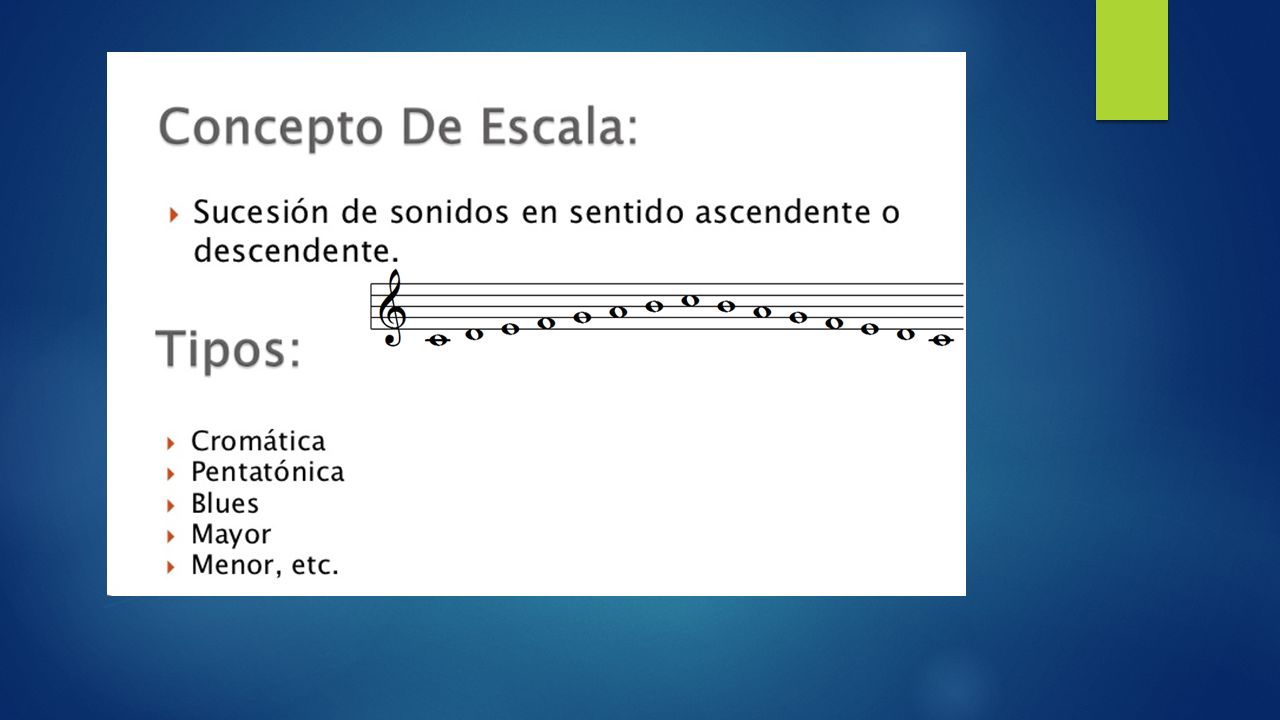 Concepto De Escala:

Sucesión de sonidos en sentido ascendente o descendente.

Tipos:

Cromática
Pentatónica
Blues
Mayor
Menor, etc.